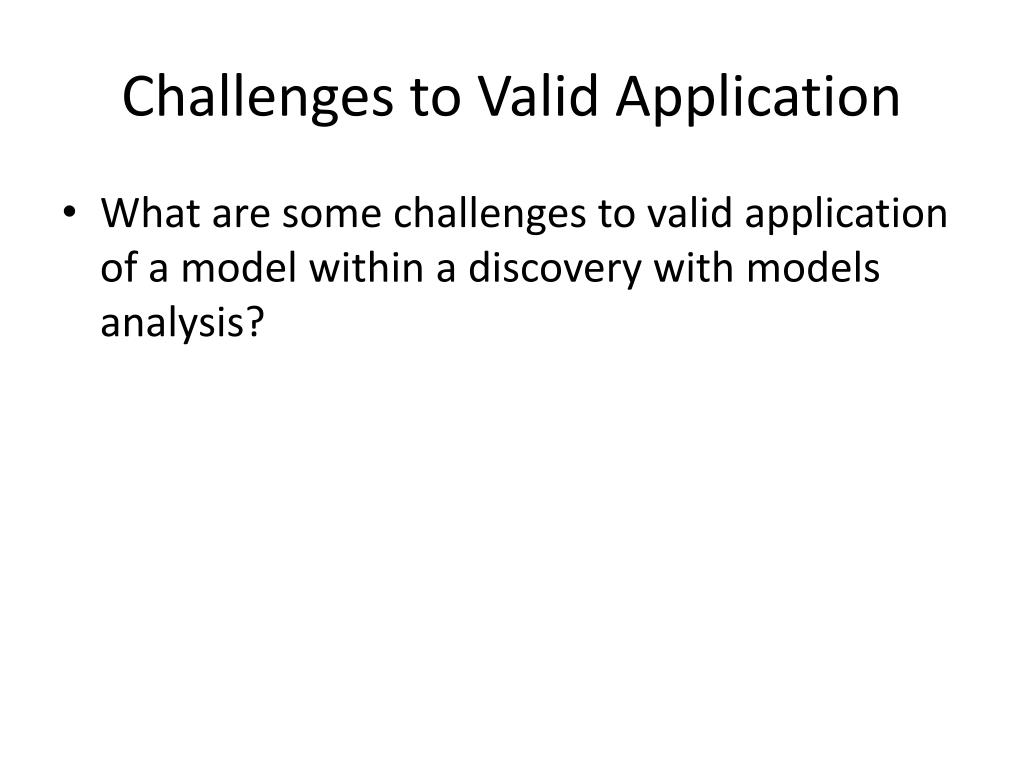 Challenges to Valid Application

• What are some challenges to valid application of a model within a discovery with models analysis?